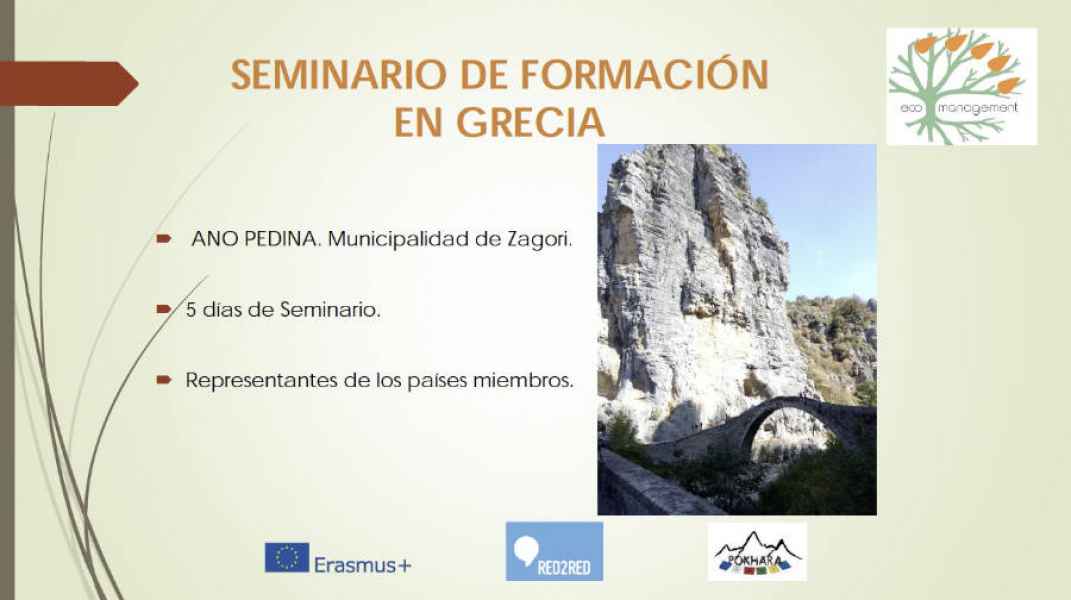 SEMINARIO DE FORMACIÓN EN GRECIA

eco management

ANO PEDINA. Municipalidad de Zagori.

5 días de Seminario.

Representantes de los países miembros.

Erasmus+

RED2RED

POKHARA